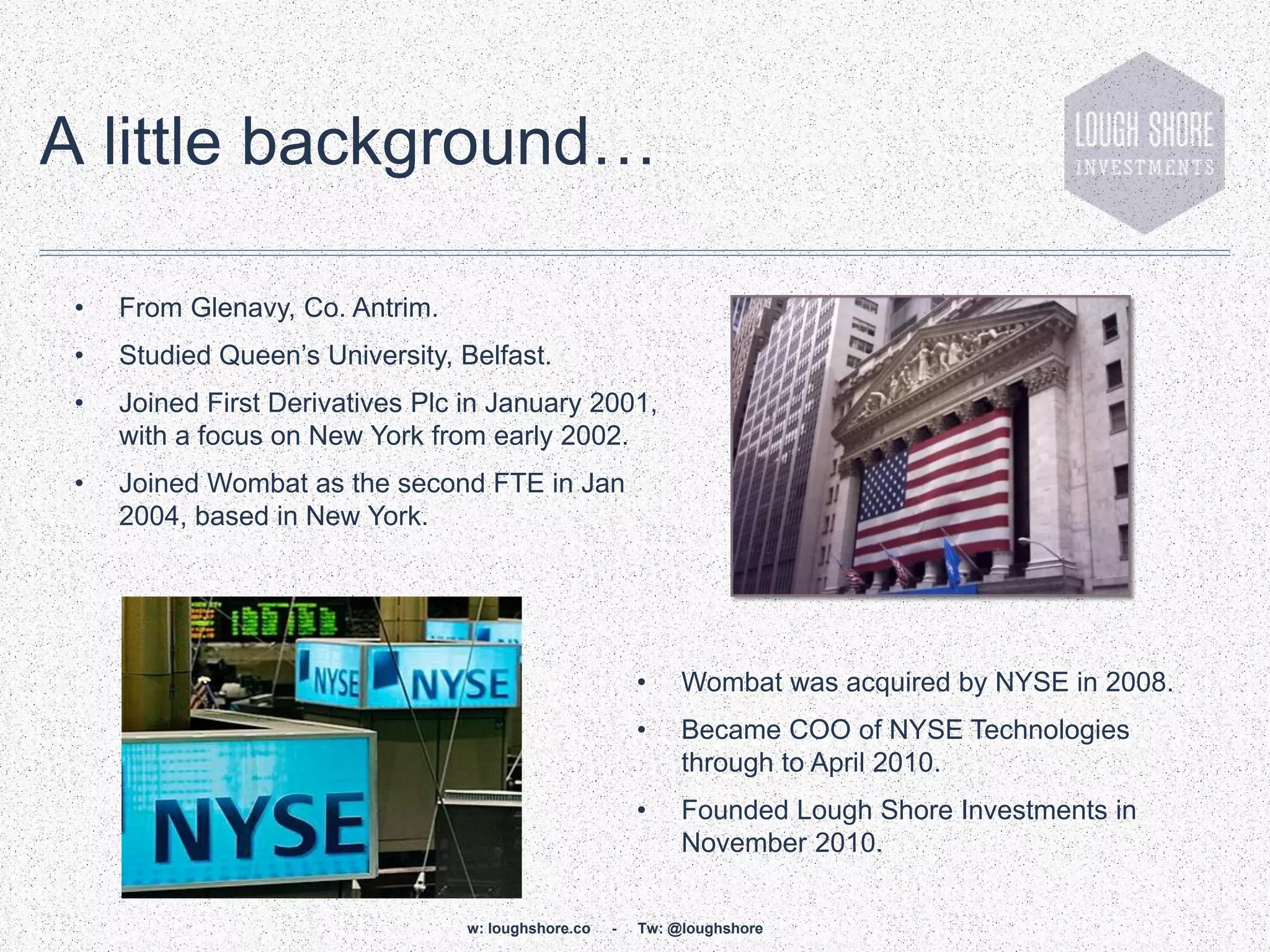 A little background…

LOUGH SHORE
INVESTMENTS

• From Glenavy, Co. Antrim.
• Studied Queen's University, Belfast.
• Joined First Derivatives Plc in January 2001, with a focus on New York from early 2002.
• Joined Wombat as the second FTE in Jan 2004, based in New York.

NYSE NYSE
NYSE

• Wombat was acquired by NYSE in 2008.
• Became COO of NYSE Technologies through to April 2010.
• Founded Lough Shore Investments in November 2010.

w: loughshore.co - Tw: @loughshore